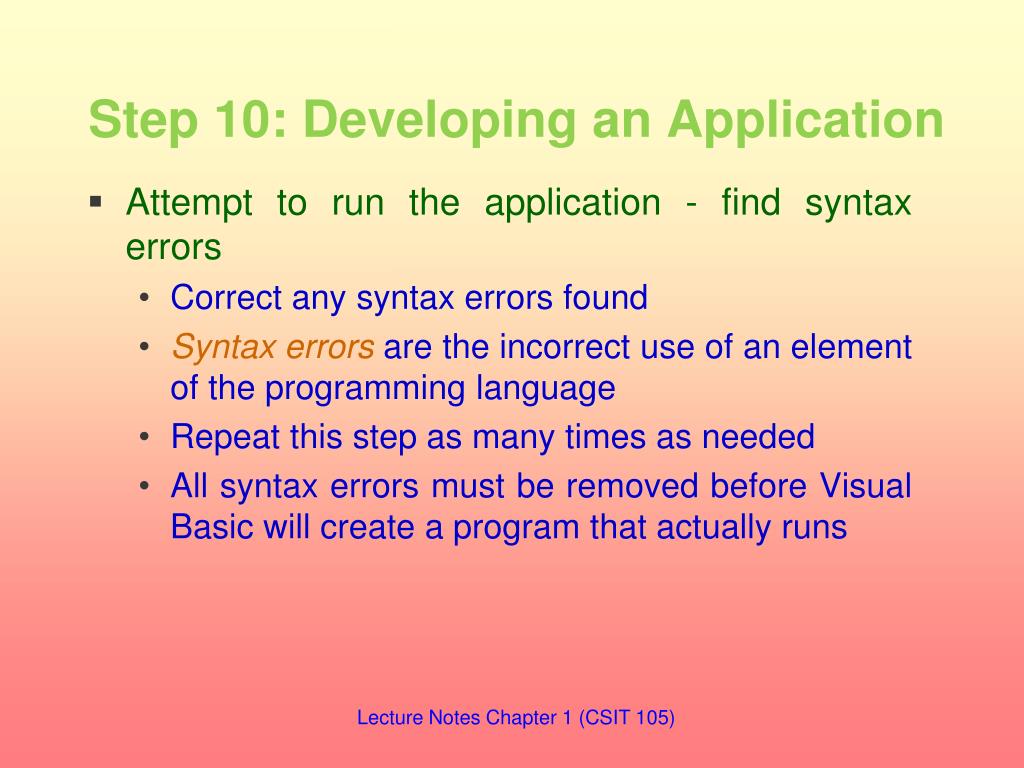 Step 10: Developing an Application

▪ Attempt to run the application - find syntax errors

• Correct any syntax errors found
• Syntax errors are the incorrect use of an element of the programming language
• Repeat this step as many times as needed
• All syntax errors must be removed before Visual Basic will create a program that actually runs

Lecture Notes Chapter 1 (CSIT 105)